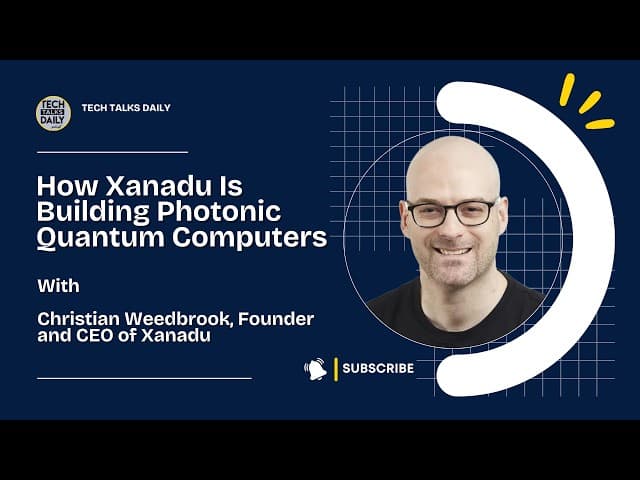 TECH TALKS DAILY

TECH TALKS DAILY

How Xanadu Is Building Photonic Quantum Computers

With

Christian Weedbrook, Founder and CEO of Xanadu

SUBSCRIBE